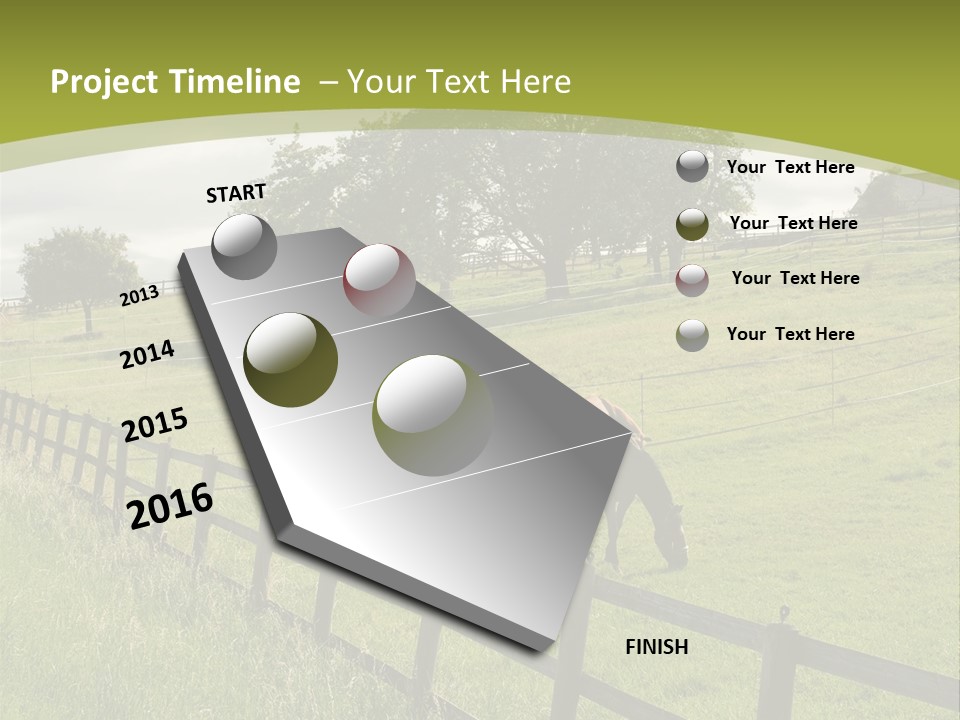 Project Timeline – Your Text Here

START

2013

2014

2015

2016

FINISH

Your Text Here

Your Text Here

Your Text Here

Your Text Here